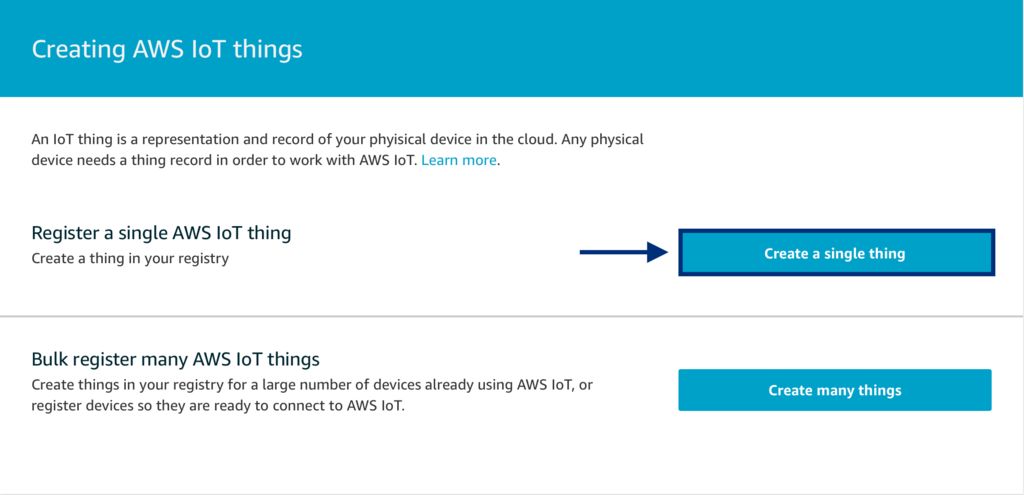 Creating AWS IoT things

An IoT thing is a representation and record of your phyisical device in the cloud. Any physical device needs a thing record in order to work with AWS IoT. Learn more.

Register a single AWS IoT thing
Create a thing in your registry

Create a single thing

Bulk register many AWS IoT things
Create things in your registry for a large number of devices already using AWS IoT, or register devices so they are ready to connect to AWS IoT.

Create many things